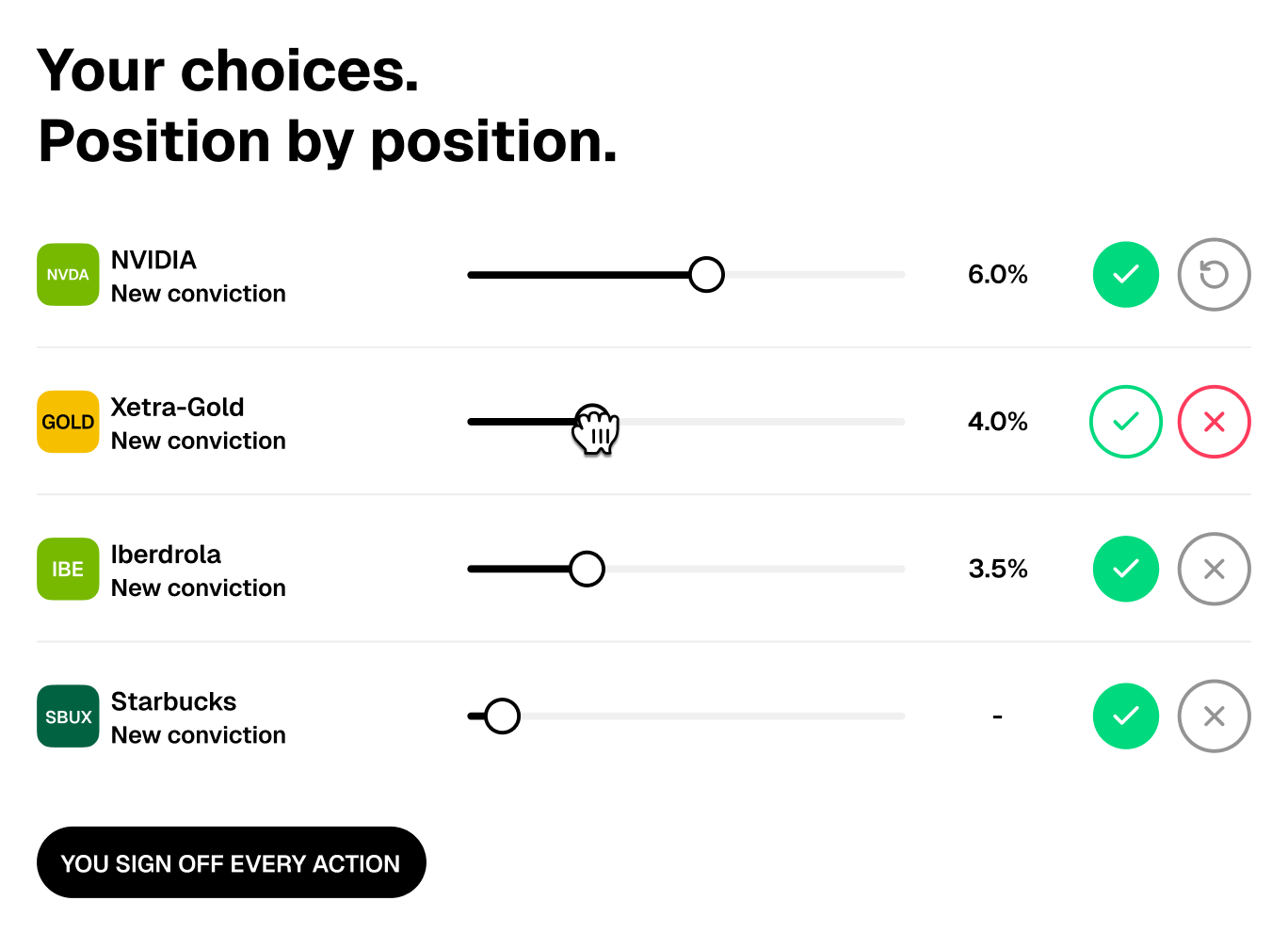 Your choices.
Position by position.

NVDA NVIDIA
New conviction
6.0%

GOLD Xetra-Gold
New conviction
4.0%

IBE Iberdrola
New conviction
3.5%

SBUX Starbucks
New conviction
-

YOU SIGN OFF EVERY ACTION